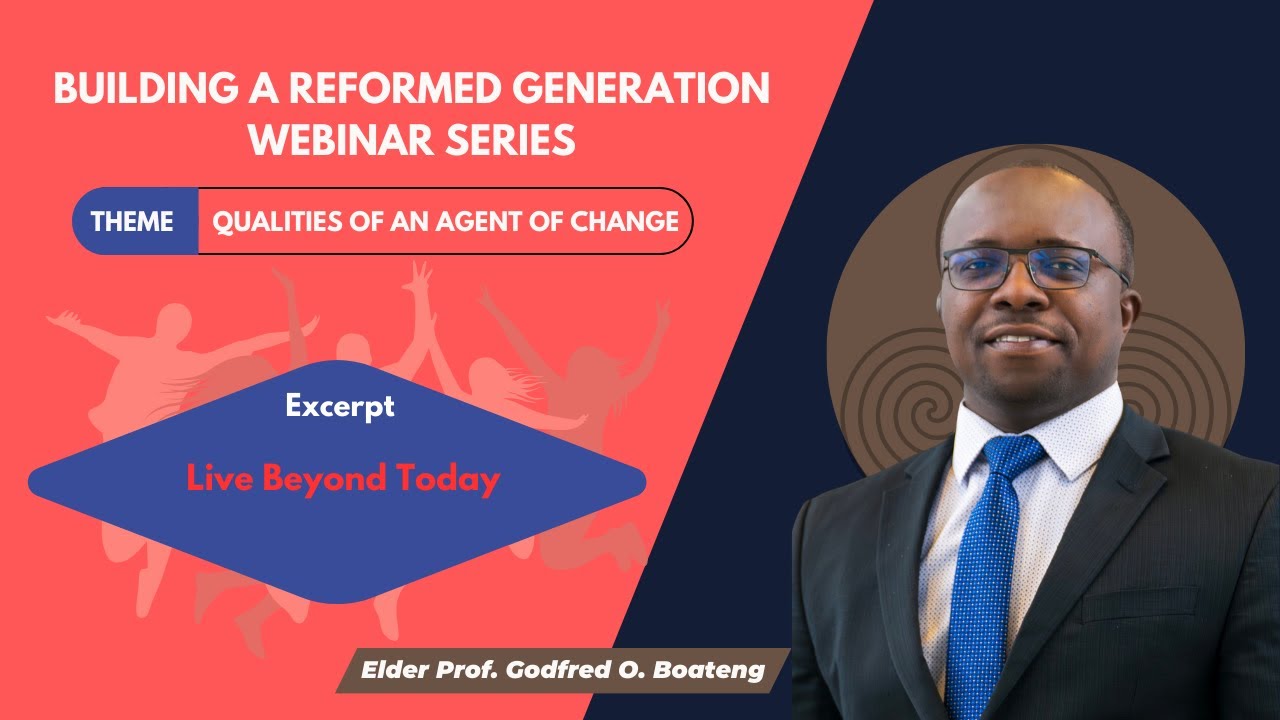 BUILDING A REFORMED GENERATION WEBINAR SERIES

THEME QUALITIES OF AN AGENT OF CHANGE

Excerpt

Live Beyond Today

Elder Prof. Godfred O. Boateng